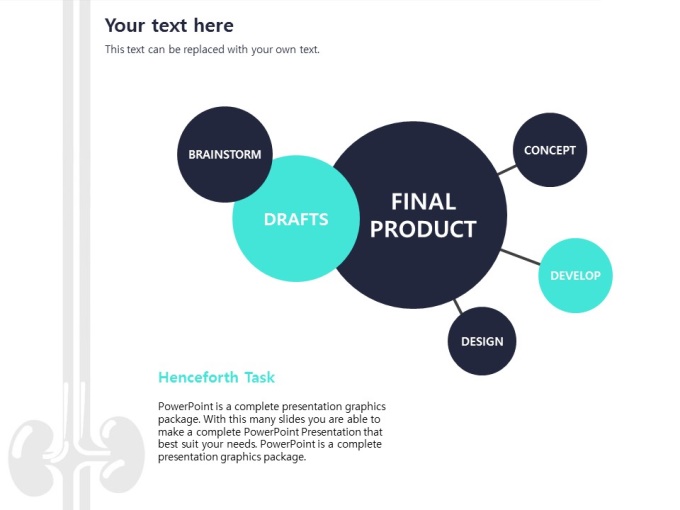 Your text here

This text can be replaced with your own text.

BRAINSTORM

DRAFTS

FINAL PRODUCT

CONCEPT

DEVELOP

DESIGN

Henceforth Task

PowerPoint is a complete presentation graphics package. With this many slides you are able to make a complete PowerPoint Presentation that best suit your needs. PowerPoint is a complete presentation graphics package.